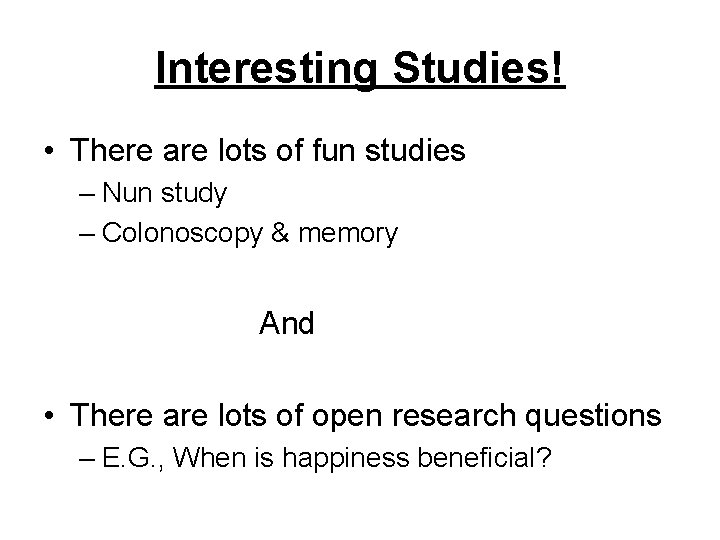 Interesting Studies!

• There are lots of fun studies
– Nun study
– Colonoscopy & memory

And

• There are lots of open research questions
– E.G., When is happiness beneficial?